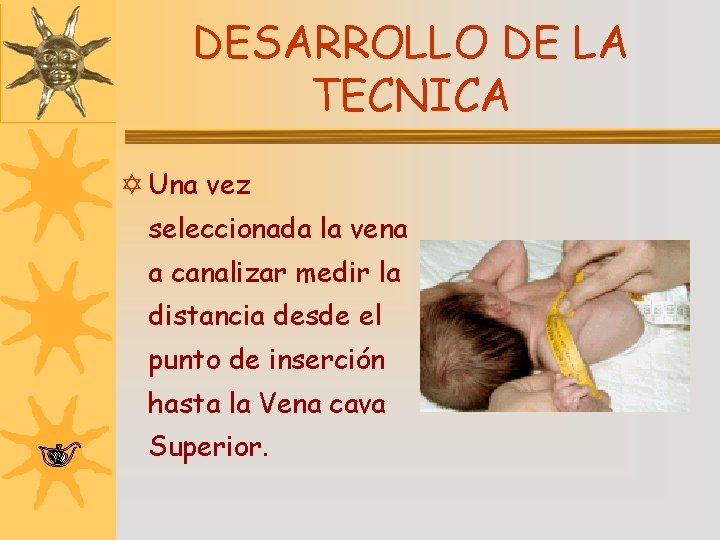 DESARROLLO DE LA TECNICA

Una vez seleccionada la vena a canalizar medir la distancia desde el punto de inserción hasta la Vena cava Superior.